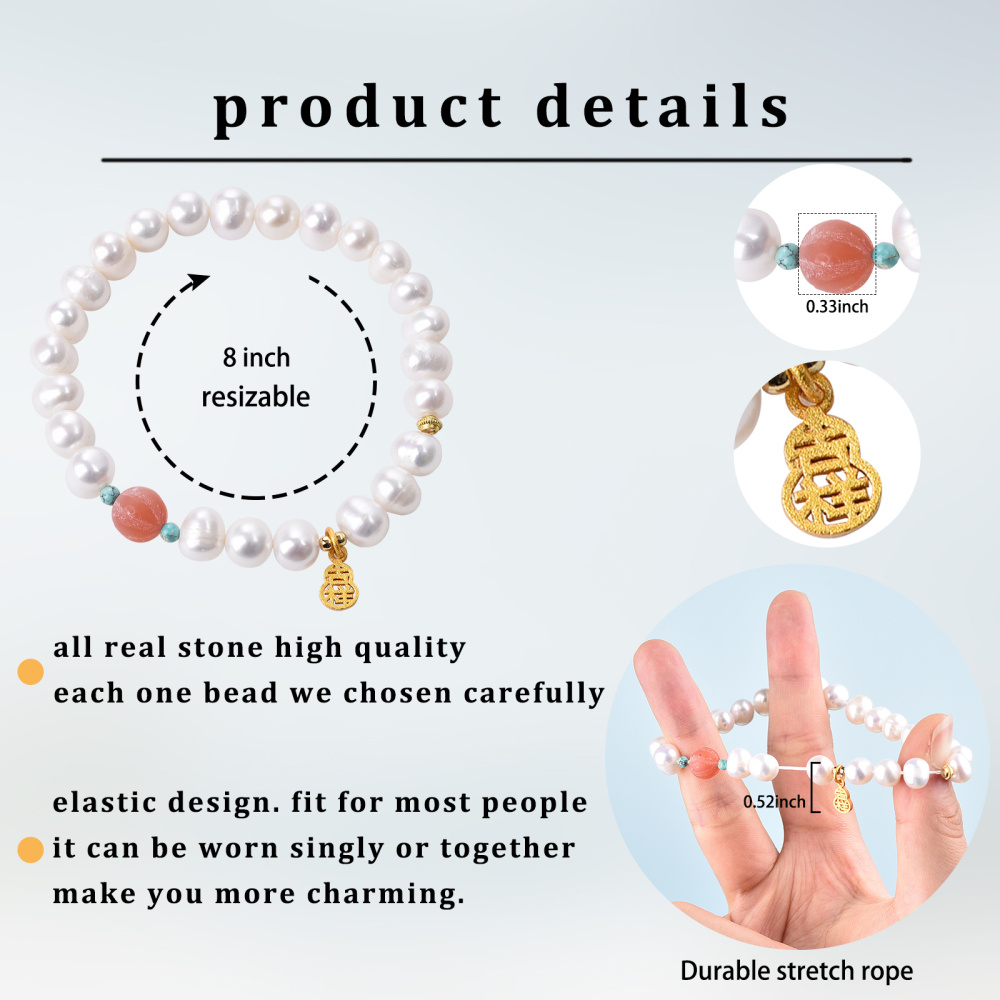 product details

8 inch
resizable

0.33inch

all real stone high quality
each one bead we chosen carefully

elastic design. fit for most people
it can be worn singly or together
make you more charming.

0.52inch

Durable stretch rope